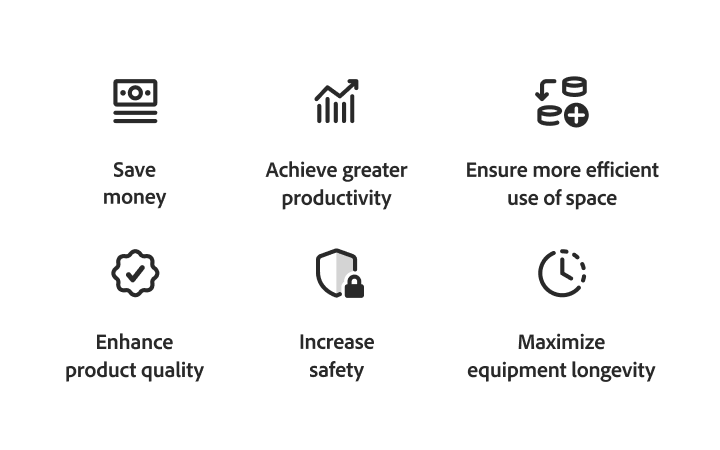 Save money

Achieve greater productivity

Ensure more efficient use of space

Enhance product quality

Increase safety

Maximize equipment longevity